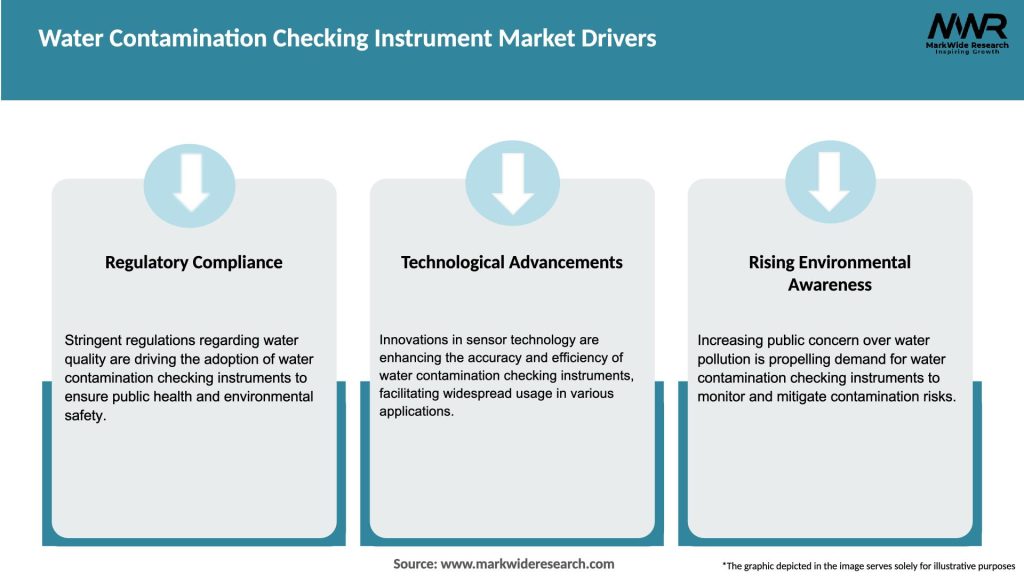 Water Contamination Checking Instrument Market Drivers

MWR
MarkWide Research
Inspiring Growth

Regulatory Compliance

Stringent regulations regarding water quality are driving the adoption of water contamination checking instruments to ensure public health and environmental safety.

Technological Advancements

Innovations in sensor technology are enhancing the accuracy and efficiency of water contamination checking instruments, facilitating widespread usage in various applications.

Rising Environmental Awareness

Increasing public concern over water pollution is propelling demand for water contamination checking instruments to monitor and mitigate contamination risks.

Source: www.markwideresearch.com

*The graphic depicted in the image serves solely for illustrative purposes